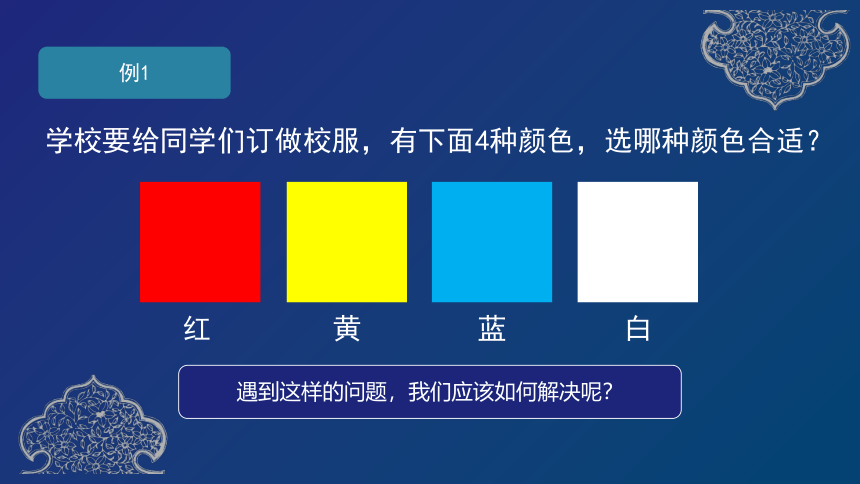 例1

学校要给同学们订做校服，有下面4种颜色，选哪种颜色合适？

红　黄　蓝　白

遇到这样的问题，我们应该如何解决呢?